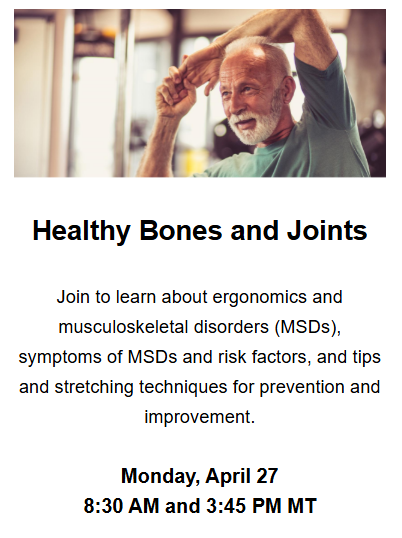 Healthy Bones and Joints

Join to learn about ergonomics and musculoskeletal disorders (MSDs), symptoms of MSDs and risk factors, and tips and stretching techniques for prevention and improvement.

Monday, April 27
8:30 AM and 3:45 PM MT